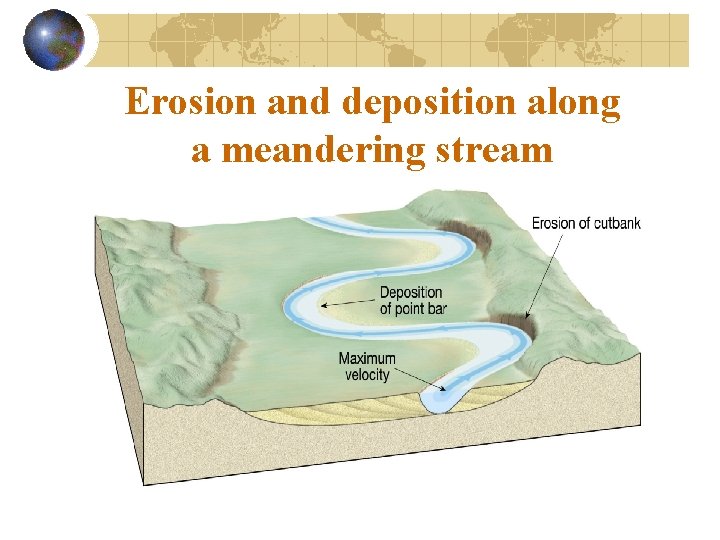 Erosion and deposition along a meandering stream

Erosion of cutbank

Deposition of point bar

Maximum velocity